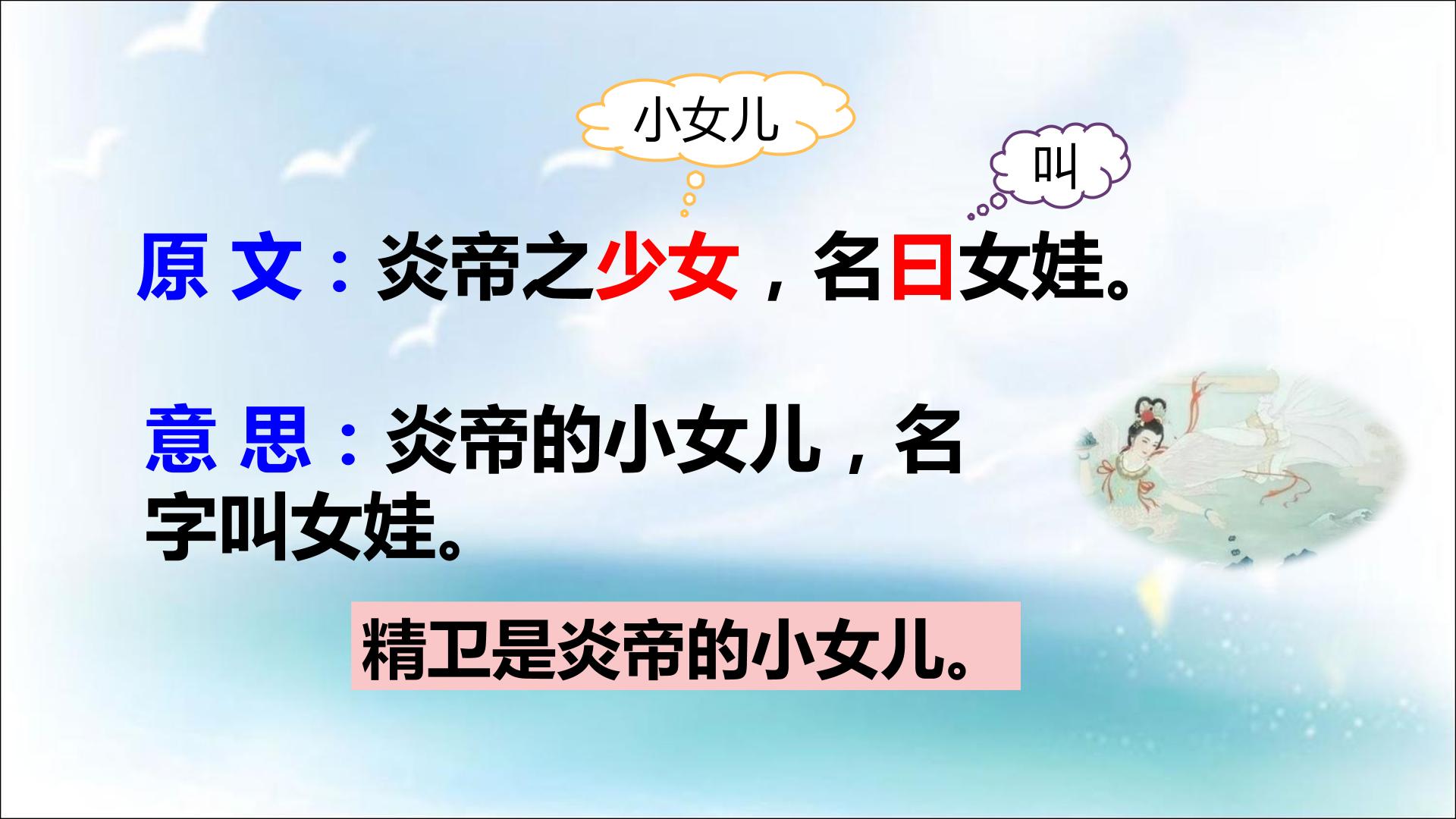 小女儿

叫

原 文：炎帝之少女，名曰女娃。

意 思：炎帝的小女儿，名字叫女娃。

精卫是炎帝的小女儿。